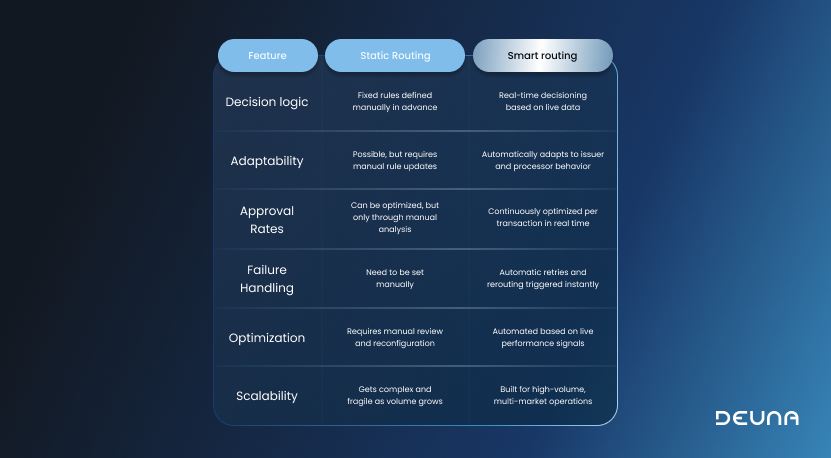 | Feature | Static Routing | Smart routing |
|---|---|---|
| Decision logic | Fixed rules defined manually in advance | Real-time decisioning based on live data |
| Adaptability | Possible, but requires manual rule updates | Automatically adapts to issuer and processor behavior |
| Approval Rates | Can be optimized, but only through manual analysis | Continuously optimized per transaction in real time |
| Failure Handling | Need to be set manually | Automatic retries and rerouting triggered instantly |
| Optimization | Requires manual review and reconfiguration | Automated based on live performance signals |
| Scalability | Gets complex and fragile as volume grows | Built for high-volume, multi-market operations |

DEUNA